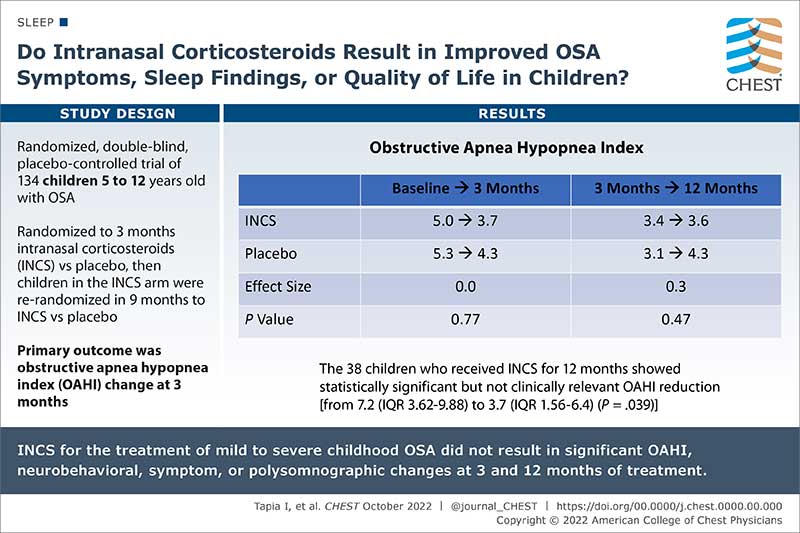 SLEEP

Do Intranasal Corticosteroids Result in Improved OSA Symptoms, Sleep Findings, or Quality of Life in Children?

CHEST

STUDY DESIGN

Randomized, double-blind, placebo-controlled trial of 134 children 5 to 12 years old with OSA

Randomized to 3 months intranasal corticosteroids (INCS) vs placebo, then children in the INCS arm were re-randomized in 9 months to INCS vs placebo

Primary outcome was obstructive apnea hypopnea index (OAHI) change at 3 months

RESULTS

Obstructive Apnea Hypopnea Index

| | Baseline → 3 Months | 3 Months → 12 Months |
|---|---|---|
| INCS | 5.0 → 3.7 | 3.4 → 3.6 |
| Placebo | 5.3 → 4.3 | 3.1 → 4.3 |
| Effect Size | 0.0 | 0.3 |
| P Value | 0.77 | 0.47 |

The 38 children who received INCS for 12 months showed statistically significant but not clinically relevant OAHI reduction [from 7.2 (IQR 3.62-9.88) to 3.7 (IQR 1.56-6.4) (P = .039)]

INCS for the treatment of mild to severe childhood OSA did not result in significant OAHI, neurobehavioral, symptom, or polysomnographic changes at 3 and 12 months of treatment.

Tapia I, et al. CHEST October 2022 | @journal_CHEST | https://doi.org/00.0000/j.chest.0000.00.000
Copyright © 2022 American College of Chest Physicians